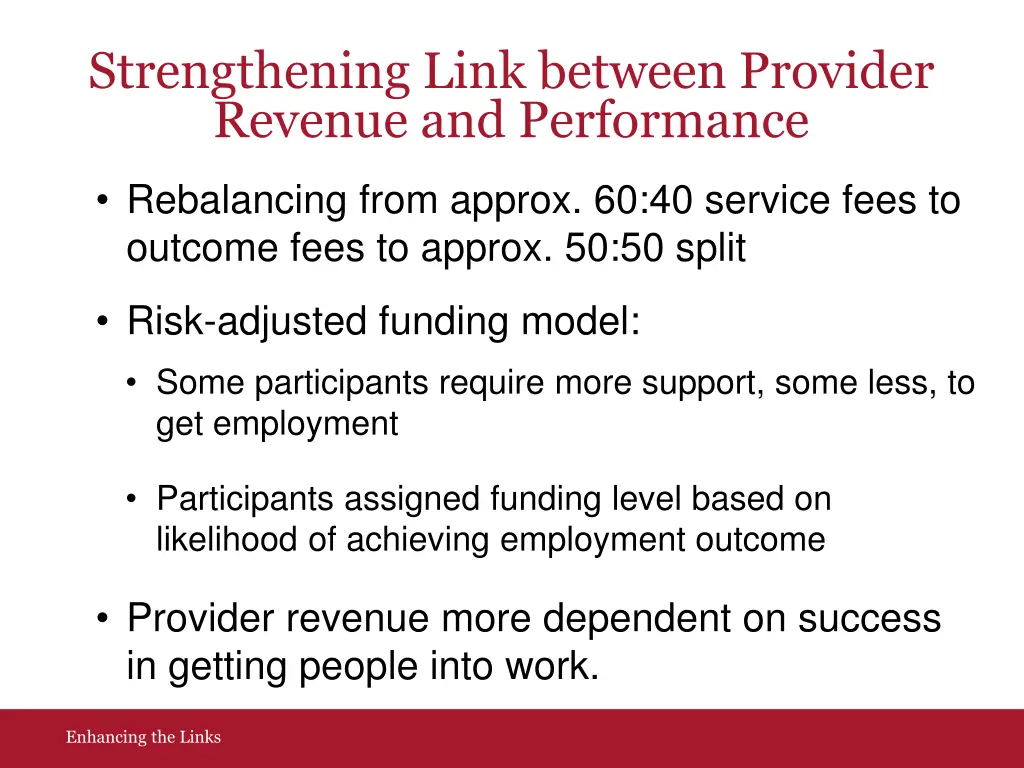 Strengthening Link between Provider Revenue and Performance

• Rebalancing from approx. 60:40 service fees to outcome fees to approx. 50:50 split

• Risk-adjusted funding model:

• Some participants require more support, some less, to get employment

• Participants assigned funding level based on likelihood of achieving employment outcome

• Provider revenue more dependent on success in getting people into work.

Enhancing the Links